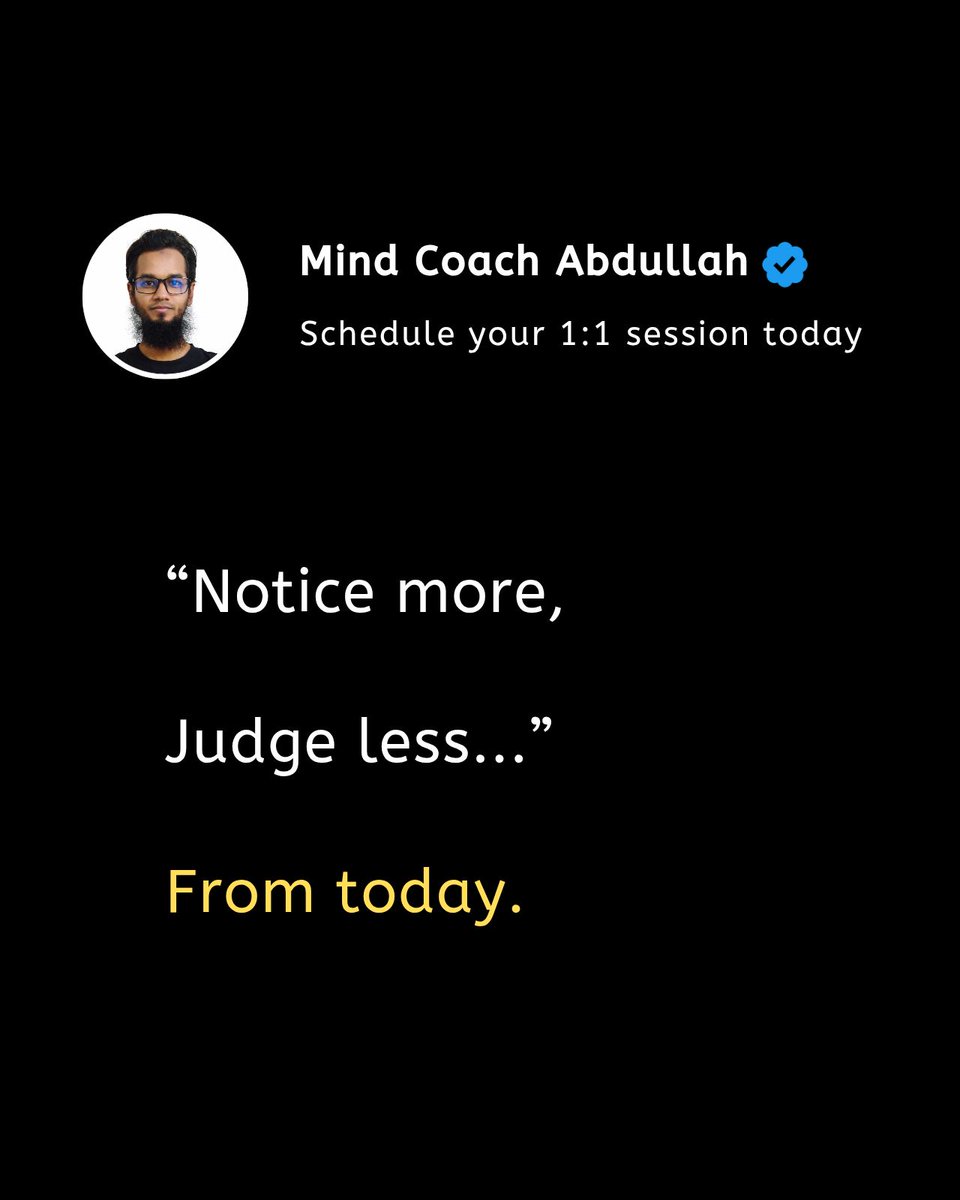 Mind Coach Abdullah

Schedule your 1:1 session today

“Notice more,

Judge less...”

From today.